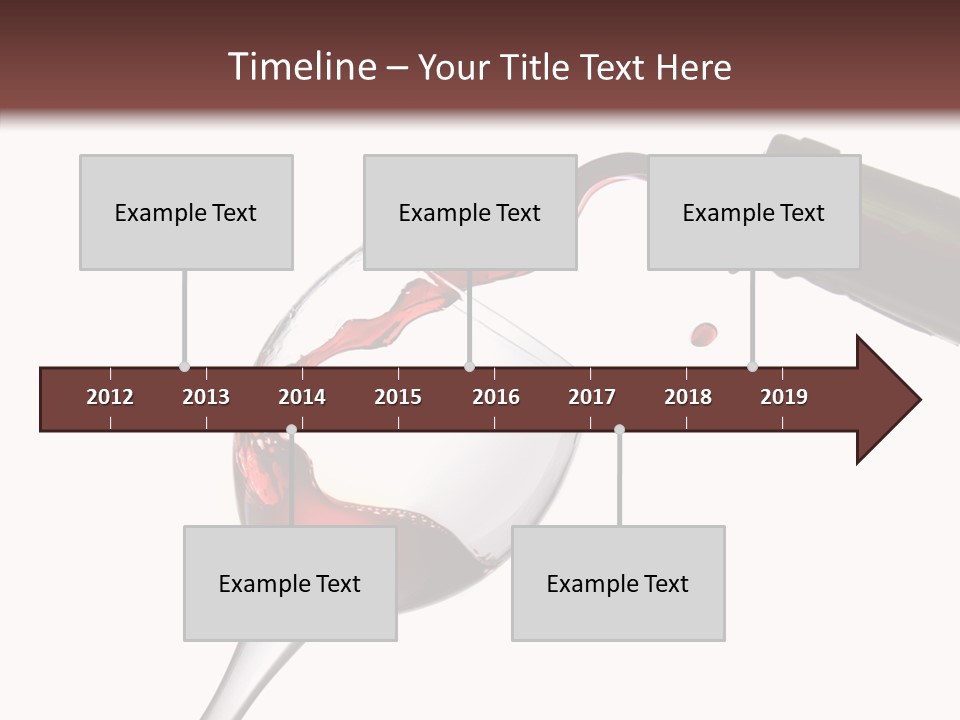 Timeline – Your Title Text Here

Example Text

Example Text

Example Text

2012 2013 2014 2015 2016 2017 2018 2019

Example Text

Example Text